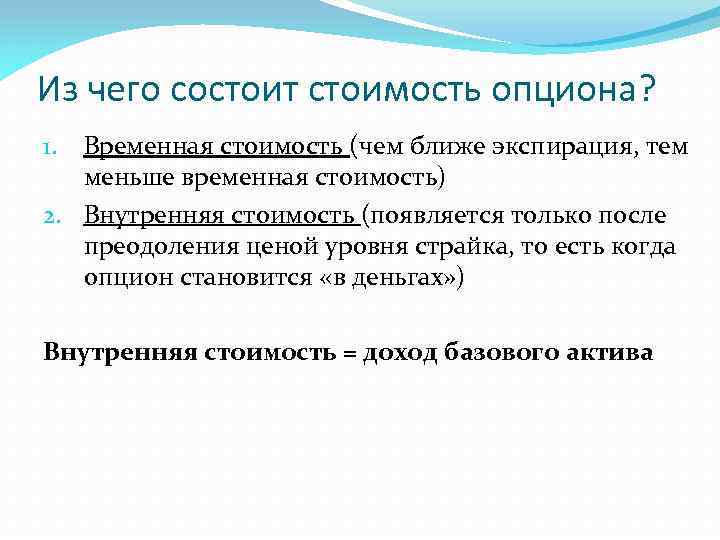 Из чего состоит стоимость опциона?

1. Временная стоимость (чем ближе экспирация, тем меньше временная стоимость)
2. Внутренняя стоимость (появляется только после преодоления ценой уровня страйка, то есть когда опцион становится «в деньгах»)

Внутренняя стоимость = доход базового актива